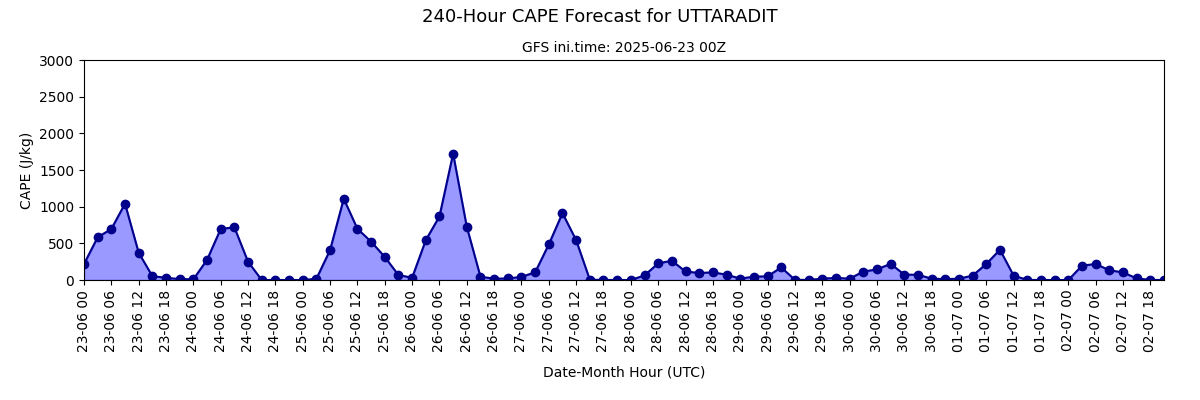 240-Hour CAPE Forecast for UTTARADIT

GFS ini.time: 2025-06-23 00Z

CAPE (J/kg)

3000
2500
2000
1500
1000
500
0

23-06 00
23-06 06
23-06 12
23-06 18
24-06 00
24-06 06
24-06 12
24-06 18
25-06 00
25-06 06
25-06 12
25-06 18
26-06 00
26-06 06
26-06 12
26-06 18
27-06 00
27-06 06
27-06 12
27-06 18
28-06 00
28-06 06
28-06 12
28-06 18
29-06 00
29-06 06
29-06 12
29-06 18
30-06 00
30-06 06
30-06 12
30-06 18
01-07 00
01-07 06
01-07 12
01-07 18
02-07 00
02-07 06
02-07 12
02-07 18

Date-Month Hour (UTC)